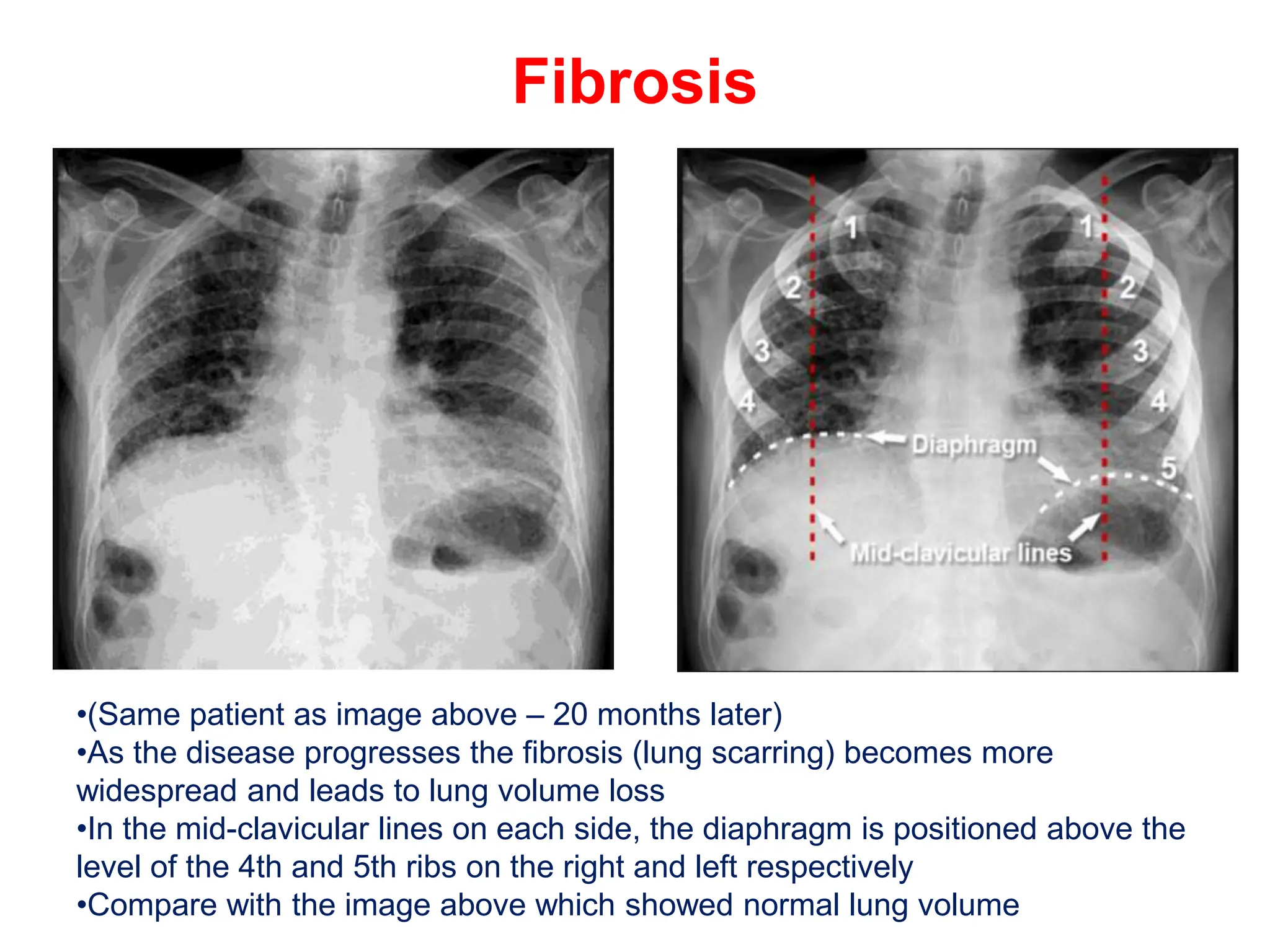 Fibrosis

1
2
3
4
1
2
3
4
5
Diaphragm
Mid-clavicular lines

•(Same patient as image above – 20 months later)
•As the disease progresses the fibrosis (lung scarring) becomes more widespread and leads to lung volume loss
•In the mid-clavicular lines on each side, the diaphragm is positioned above the level of the 4th and 5th ribs on the right and left respectively
•Compare with the image above which showed normal lung volume